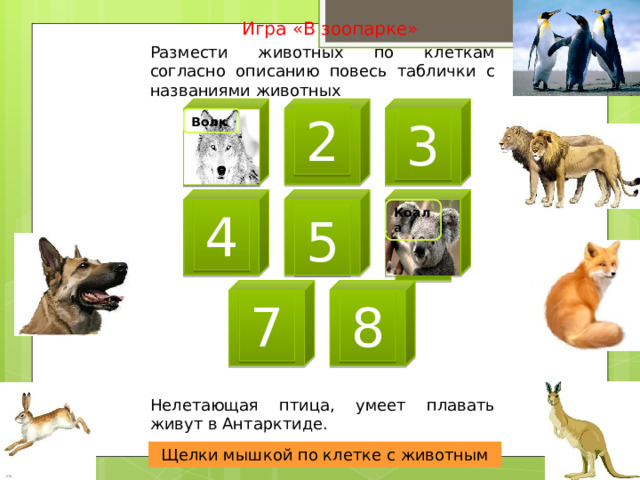 Игра «В зоопарке»

Размести животных по клеткам согласно описанию повесь таблички с названиями животных

Волк

2

3

4

5

Коала

7

8

Нелетающая птица, умеет плавать живут в Антарктиде.

Щелки мышкой по клетке с животным